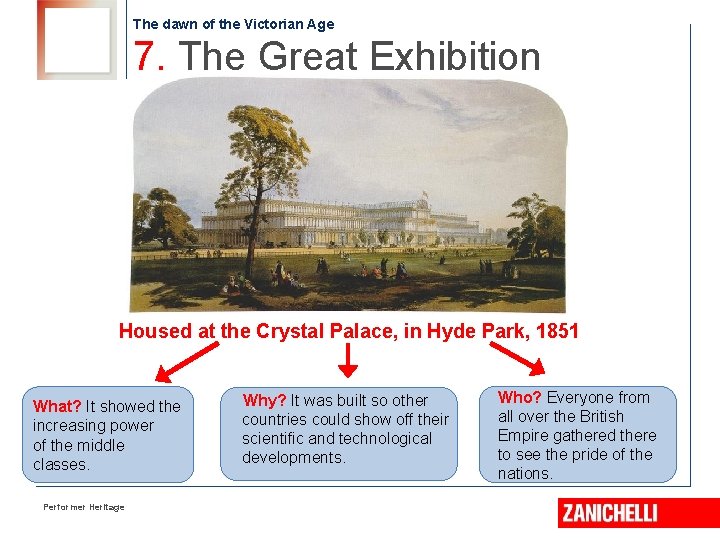 The dawn of the Victorian Age

7. The Great Exhibition

Housed at the Crystal Palace, in Hyde Park, 1851

What? It showed the increasing power of the middle classes.

Why? It was built so other countries could show off their scientific and technological developments.

Who? Everyone from all over the British Empire gathered there to see the pride of the nations.

Performer Heritage

ZANICHELLI